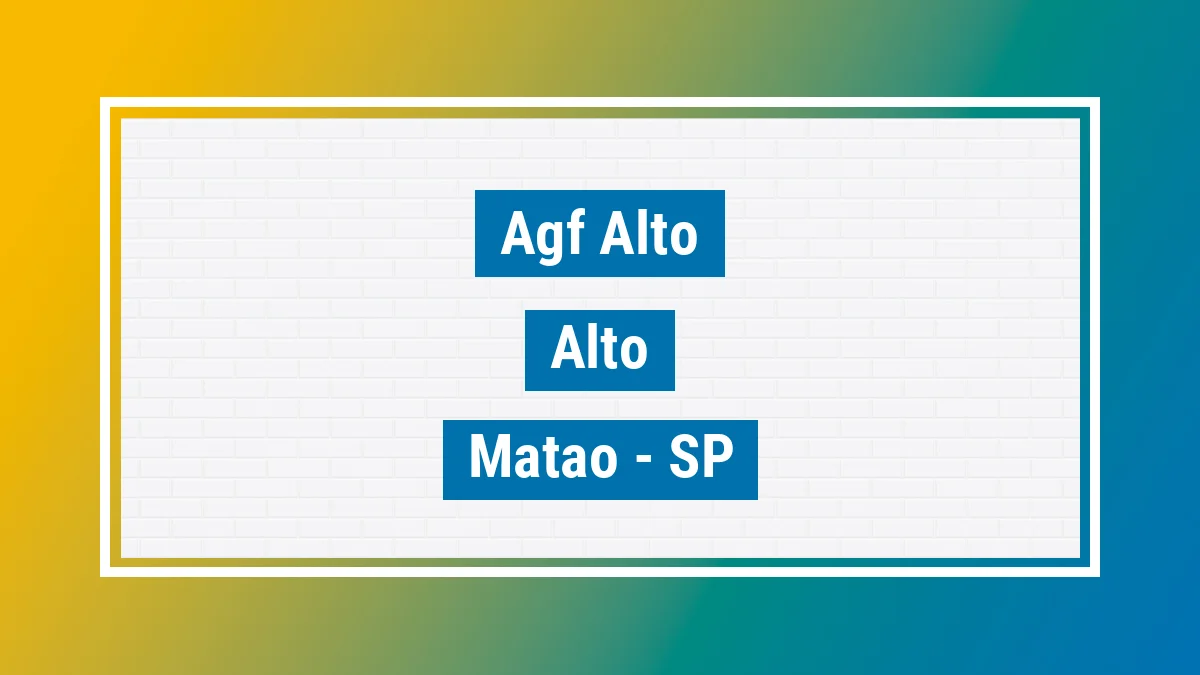 Agf Alto

Alto

Matao - SP